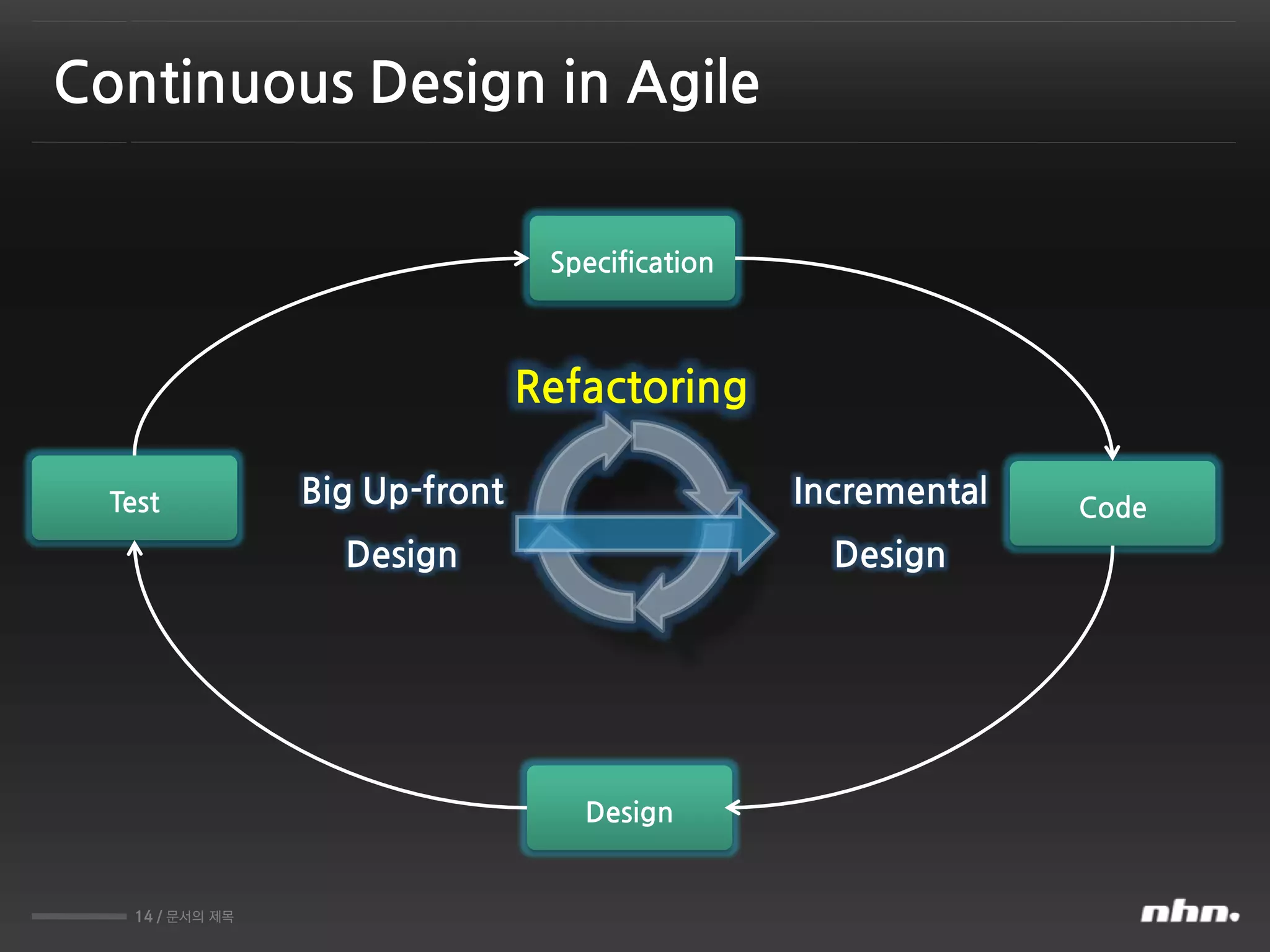 Continuous Design in Agile

Specification

Refactoring

Test

Big Up-front Design

Incremental Design

Code

Design

14 / 문서의 제목

nhn.